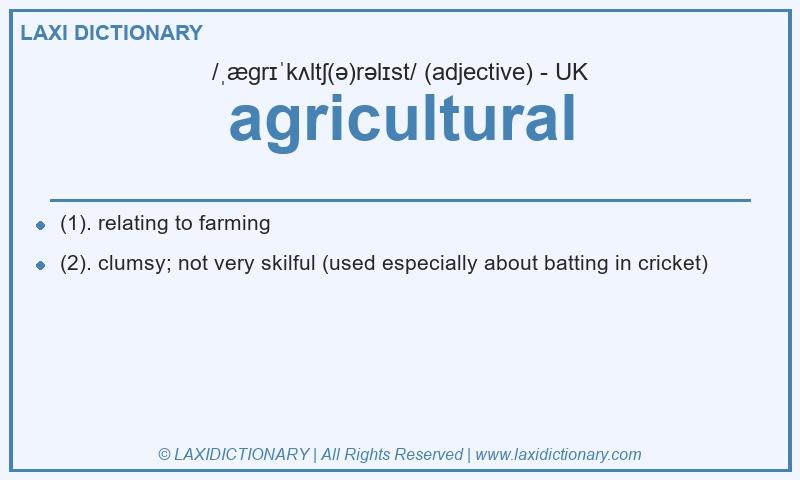 LAXI DICTIONARY

/ˌæɡrɪˈkʌltʃ(ə)rəlɪst/ (adjective) - UK

agricultural

- (1). relating to farming
- (2). clumsy; not very skilful (used especially about batting in cricket)

© LAXIDICTIONARY | All Rights Reserved | www.laxidictionary.com